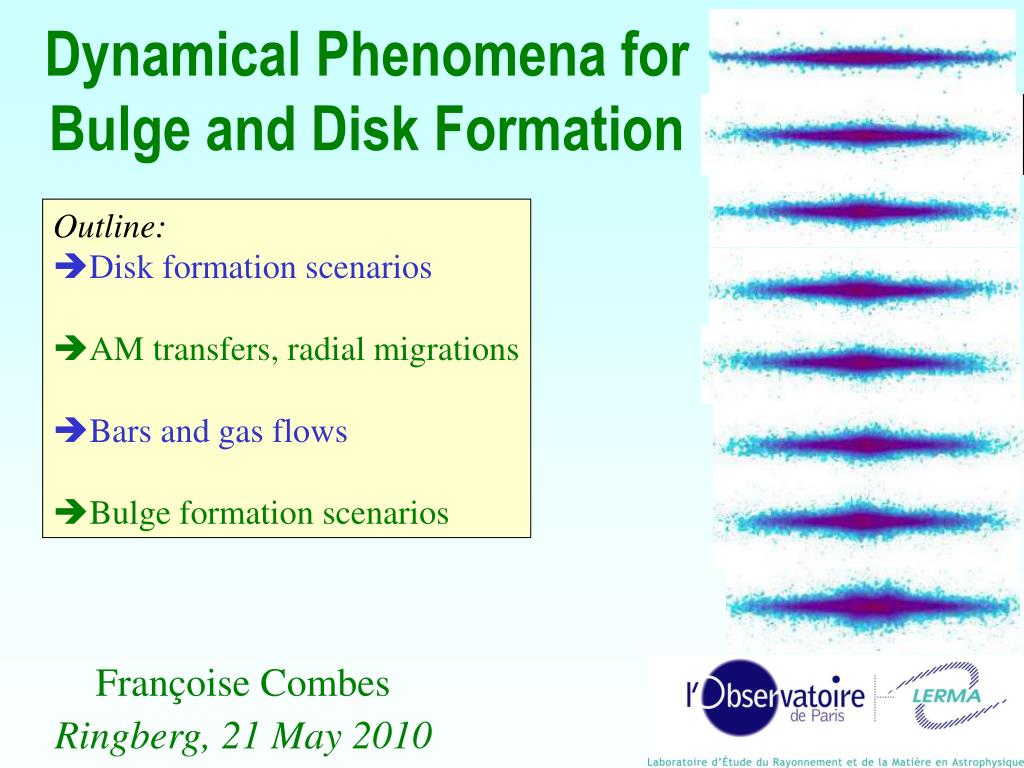 Dynamical Phenomena for Bulge and Disk Formation

Outline:
➔Disk formation scenarios

➔AM transfers, radial migrations

➔Bars and gas flows

➔Bulge formation scenarios

Françoise Combes
Ringberg, 21 May 2010

l'Observatoire de Paris

LERMA

Laboratoire d'Étude du Rayonnement et de la Matière en Astrophysique